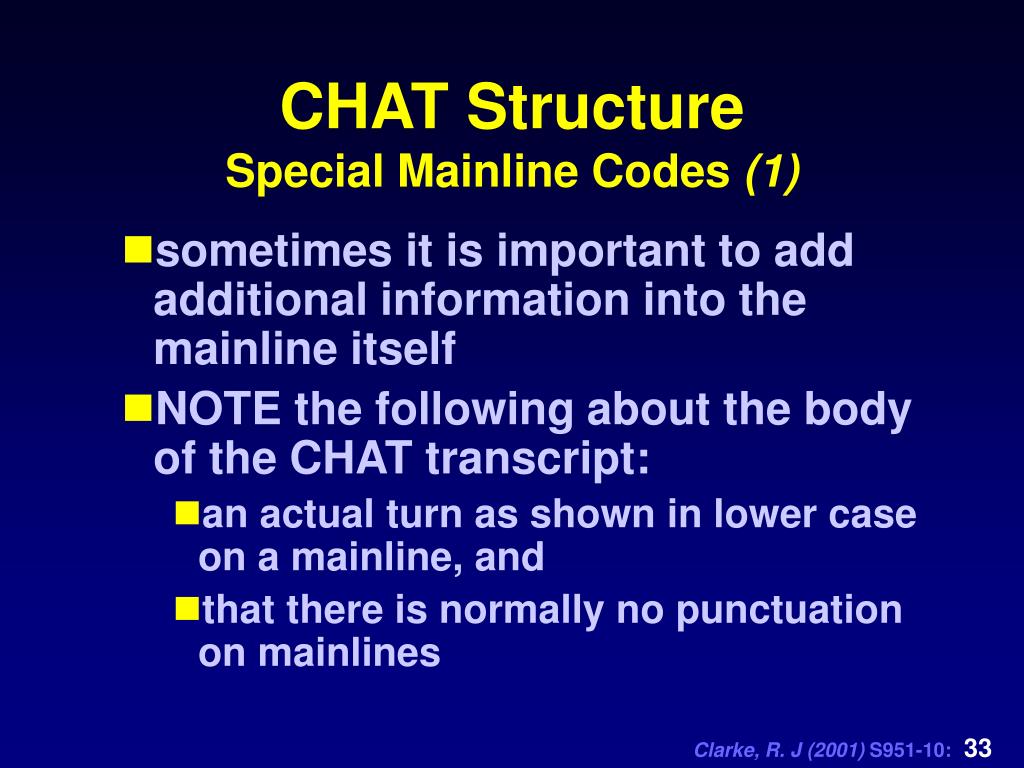 CHAT Structure
Special Mainline Codes (1)

sometimes it is important to add additional information into the mainline itself

NOTE the following about the body of the CHAT transcript:

an actual turn as shown in lower case on a mainline, and

that there is normally no punctuation on mainlines

Clarke, R. J (2001) S951-10: 33